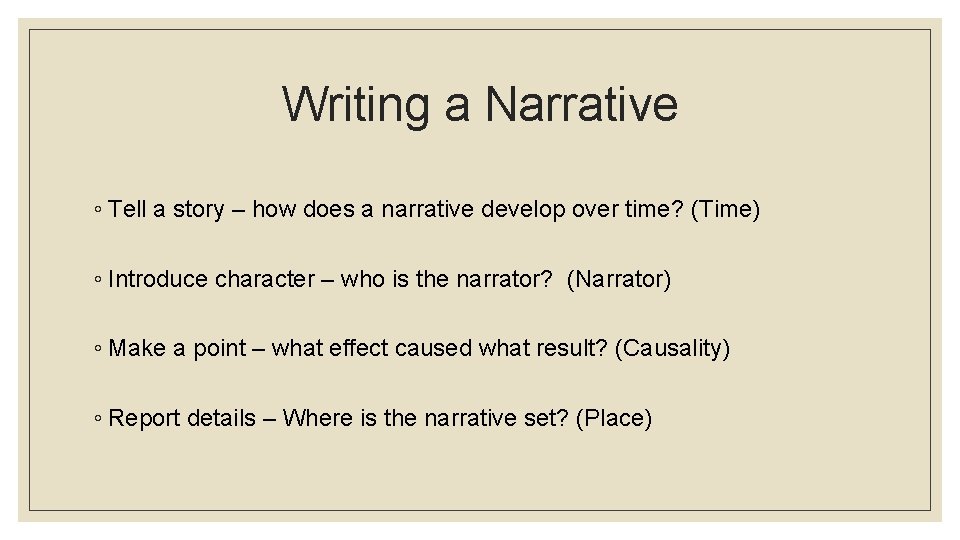 Writing a Narrative

◦ Tell a story – how does a narrative develop over time? (Time)

◦ Introduce character – who is the narrator? (Narrator)

◦ Make a point – what effect caused what result? (Causality)

◦ Report details – Where is the narrative set? (Place)